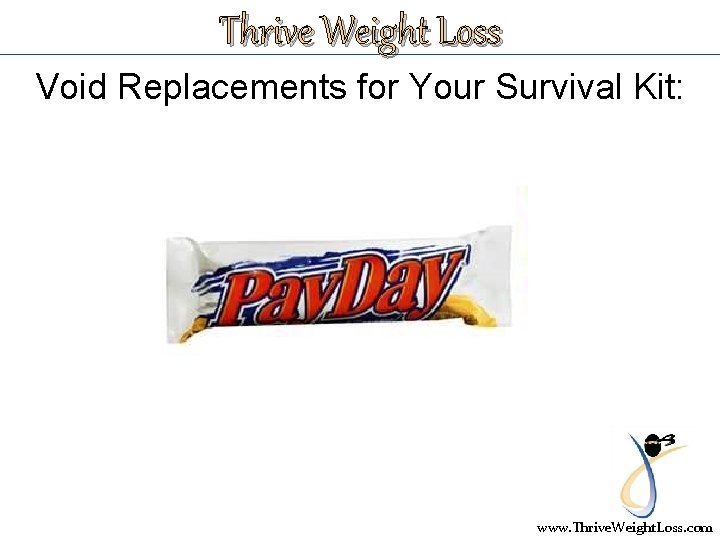 Thrive Weight Loss

Void Replacements for Your Survival Kit:

PayDay

www.ThriveWeightLoss.com